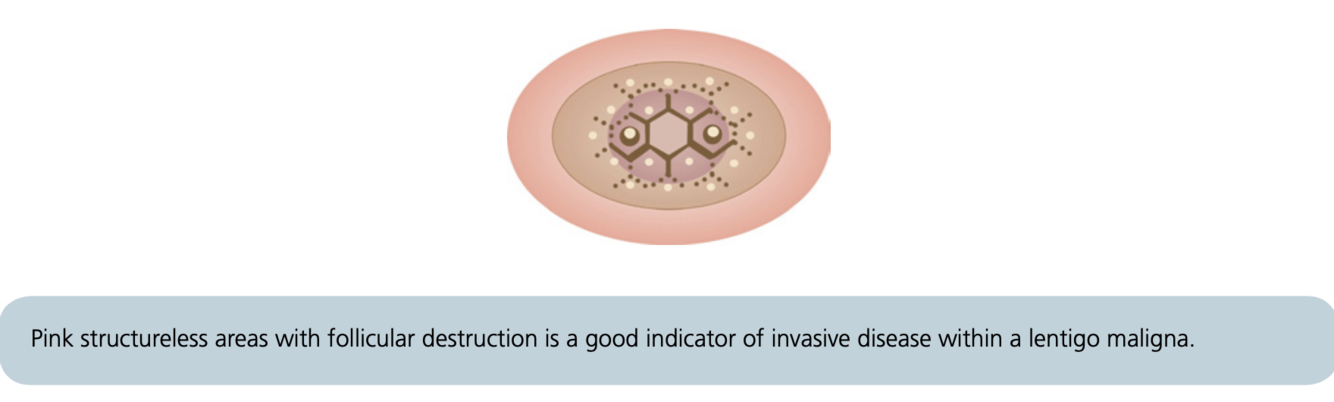 Pink structureless areas with follicular destruction is a good indicator of invasive disease within a lentigo maligna.